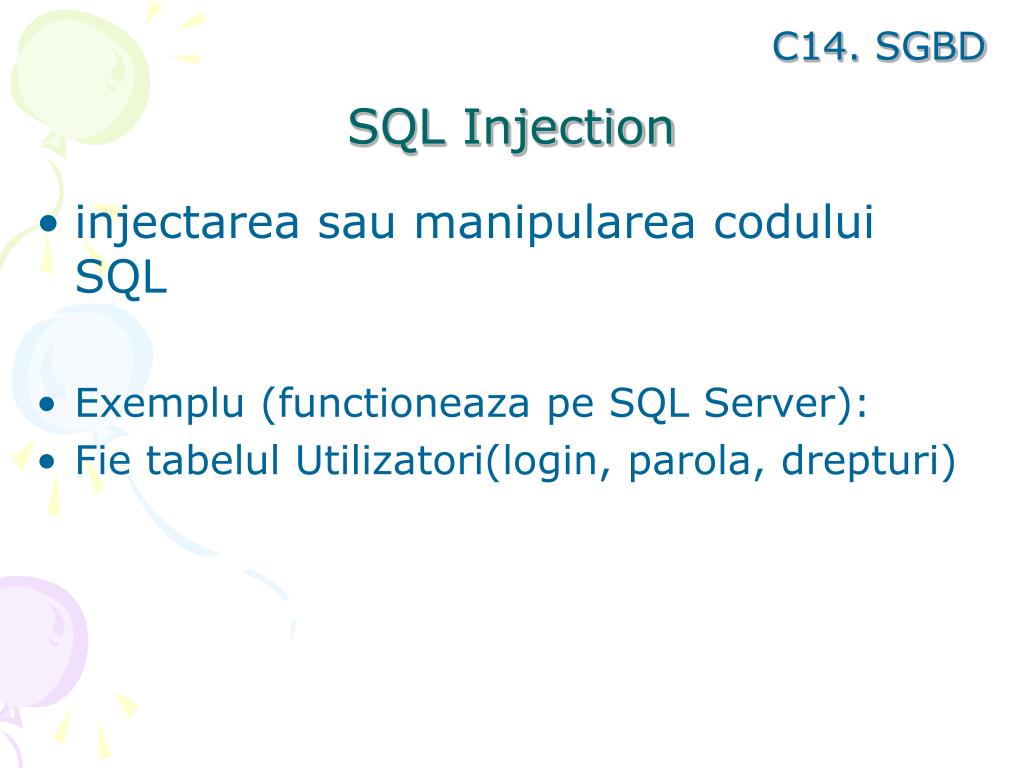 C14. SGBD

SQL Injection

• injectarea sau manipularea codului SQL

• Exemplu (functioneaza pe SQL Server):
• Fie tabelul Utilizatori(login, parola, drepturi)